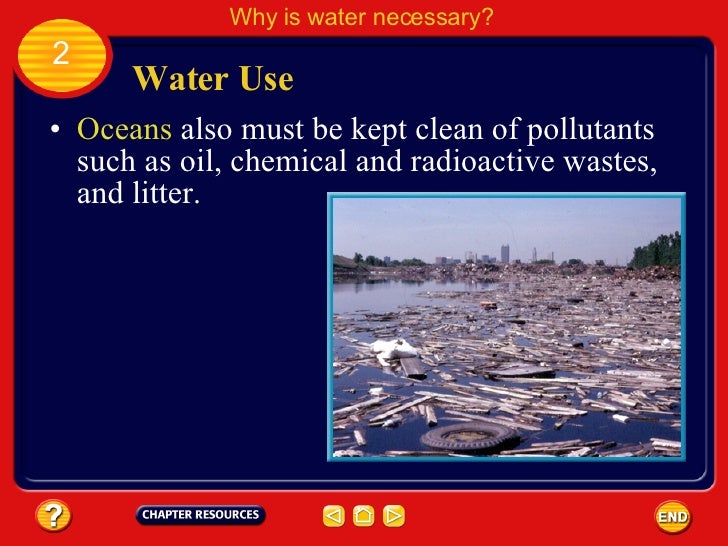 Why is water necessary?

2

Water Use

• Oceans also must be kept clean of pollutants such as oil, chemical and radioactive wastes, and litter.

?

CHAPTER RESOURCES

END